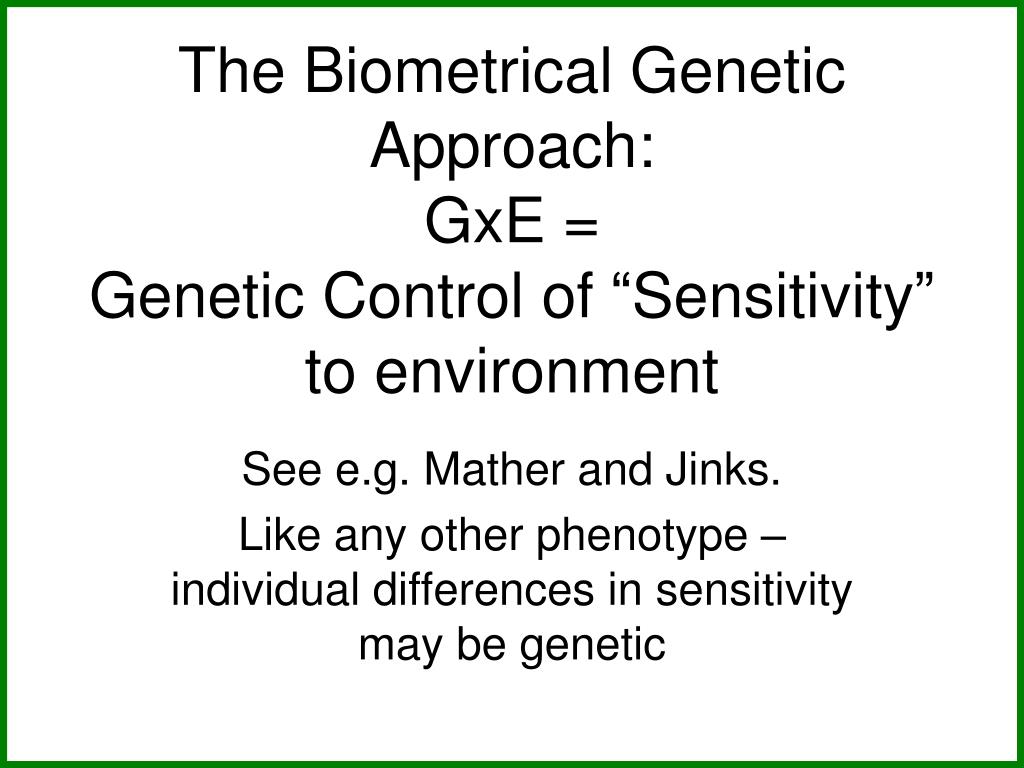 The Biometrical Genetic Approach:
GxE =
Genetic Control of “Sensitivity” to environment

See e.g. Mather and Jinks.

Like any other phenotype – individual differences in sensitivity may be genetic